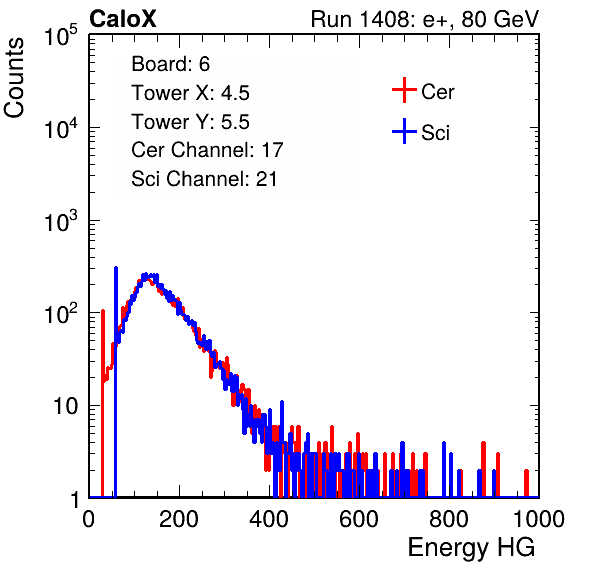 CaloX

Run 1408: e+, 80 GeV

Counts

$10^5$

$10^4$

$10^3$

$10^2$

10

1

Board: 6
Tower X: 4.5
Tower Y: 5.5
Cer Channel: 17
Sci Channel: 21

Cer

Sci

0
200
400
600
800
1000

Energy HG